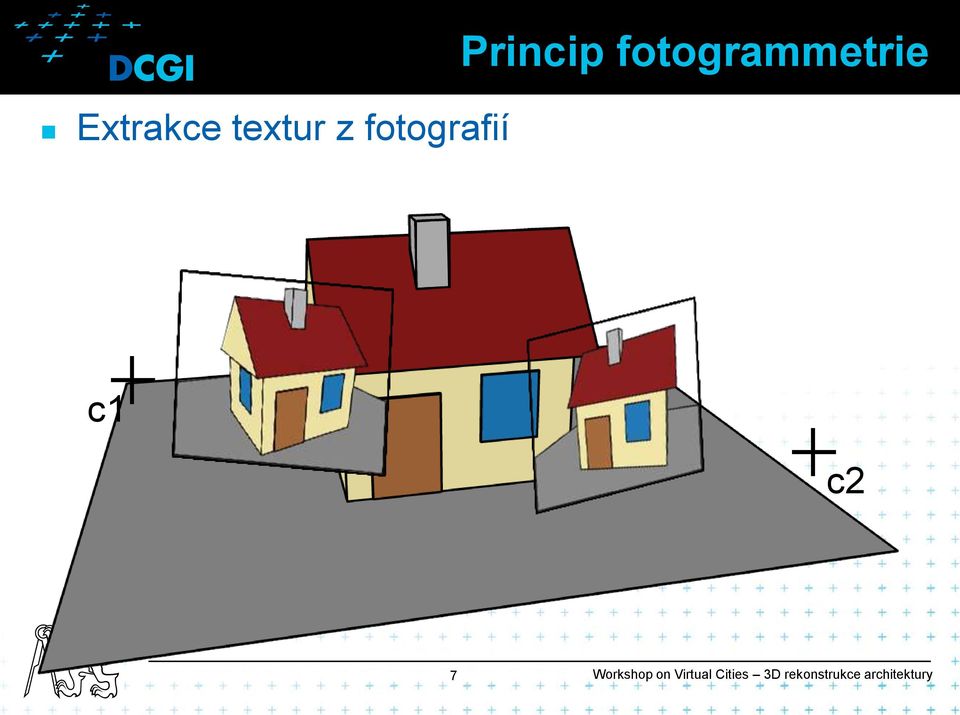 DCGI

Princip fotogrammetrie

Extrakce textur z fotografií

c1

c2

7

Workshop on Virtual Cities – 3D rekonstrukce architektury